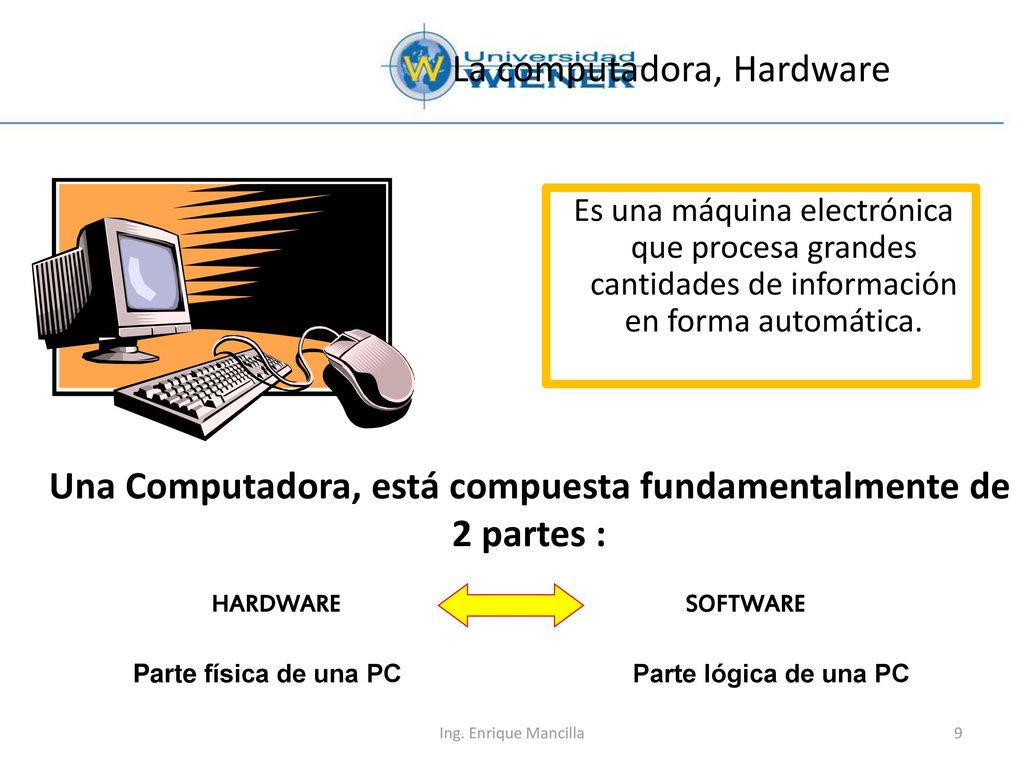 Universidad WIENER

La computadora, Hardware

Es una máquina electrónica que procesa grandes cantidades de información en forma automática.

Una Computadora, está compuesta fundamentalmente de 2 partes :

HARDWARE

SOFTWARE

Parte física de una PC

Parte lógica de una PC

Ing. Enrique Mancilla

9